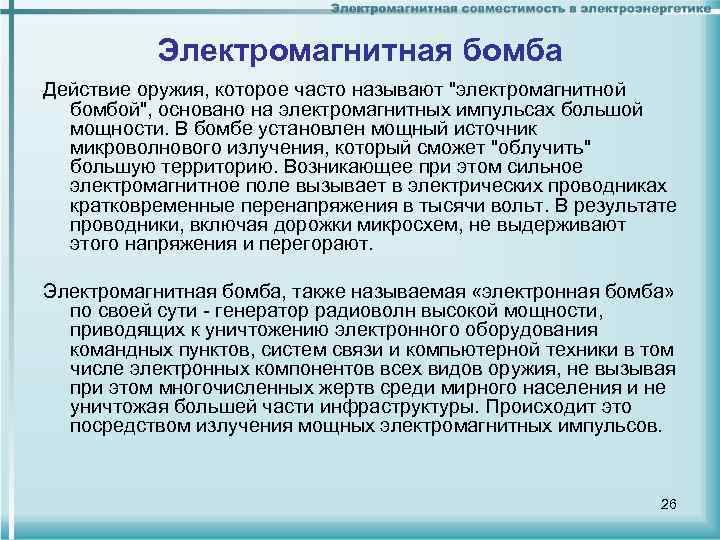 Электромагнитная совместимость в электроэнергетике

Электромагнитная бомба

Действие оружия, которое часто называют "электромагнитной бомбой", основано на электромагнитных импульсах большой мощности. В бомбе установлен мощный источник микроволнового излучения, который сможет "облучить" большую территорию. Возникающее при этом сильное электромагнитное поле вызывает в электрических проводниках кратковременные перенапряжения в тысячи вольт. В результате проводники, включая дорожки микросхем, не выдерживают этого напряжения и перегорают.

Электромагнитная бомба, также называемая «электронная бомба» по своей сути - генератор радиоволн высокой мощности, приводящих к уничтожению электронного оборудования командных пунктов, систем связи и компьютерной техники в том числе электронных компонентов всех видов оружия, не вызывая при этом многочисленных жертв среди мирного населения и не уничтожая большей части инфраструктуры. Происходит это посредством излучения мощных электромагнитных импульсов.

26